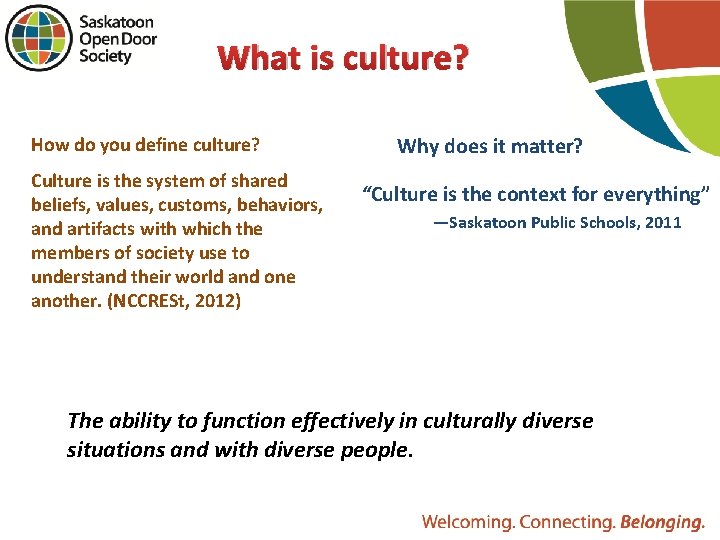 Saskatoon Open Door Society

What is culture?

How do you define culture?

Culture is the system of shared beliefs, values, customs, behaviors, and artifacts with which the members of society use to understand their world and one another. (NCCRESt, 2012)

Why does it matter?

“Culture is the context for everything”
—Saskatoon Public Schools, 2011

The ability to function effectively in culturally diverse situations and with diverse people.

Welcoming. Connecting. Belonging.